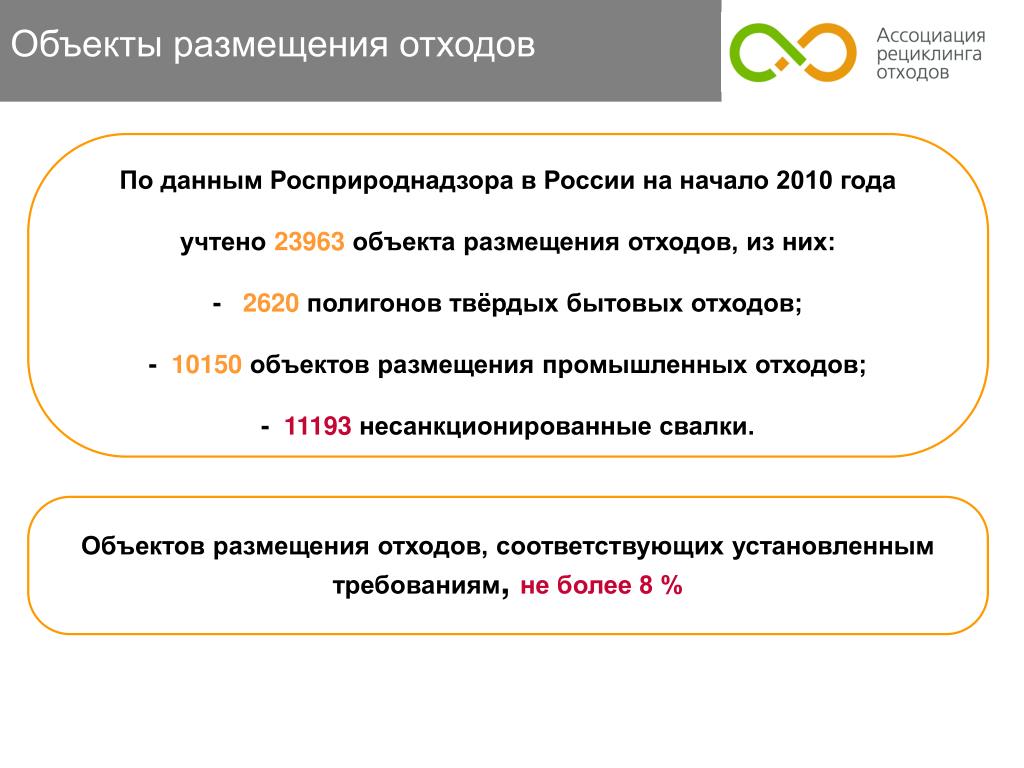 Объекты размещения отходов

Ассоциация рециклинга отходов

По данным Росприроднадзора в России на начало 2010 года

учтено 23963 объекта размещения отходов, из них:

- 2620 полигонов твёрдых бытовых отходов;

- 10150 объектов размещения промышленных отходов;

- 11193 несанкционированные свалки.

Объектов размещения отходов, соответствующих установленным требованиям, не более 8 %